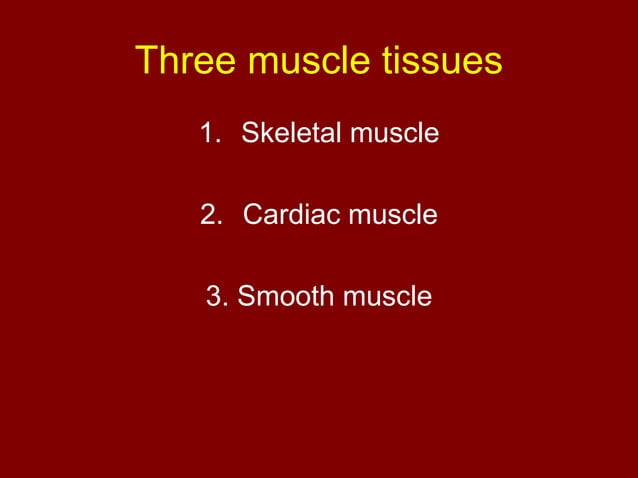 Three muscle tissues

1. Skeletal muscle

2. Cardiac muscle

3. Smooth muscle